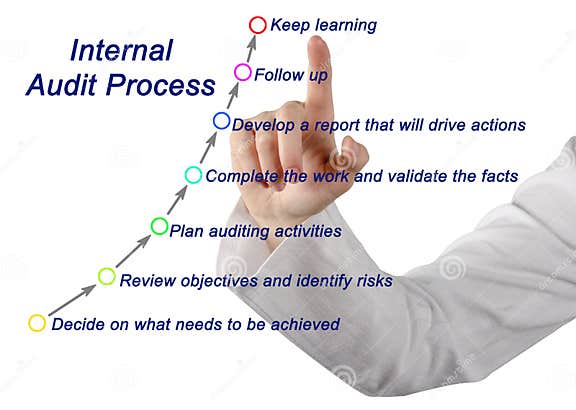 Internal Audit Process

Keep learning

Follow up

Develop a report that will drive actions

Complete the work and validate the facts

Plan auditing activities

Review objectives and identify risks

Decide on what needs to be achieved